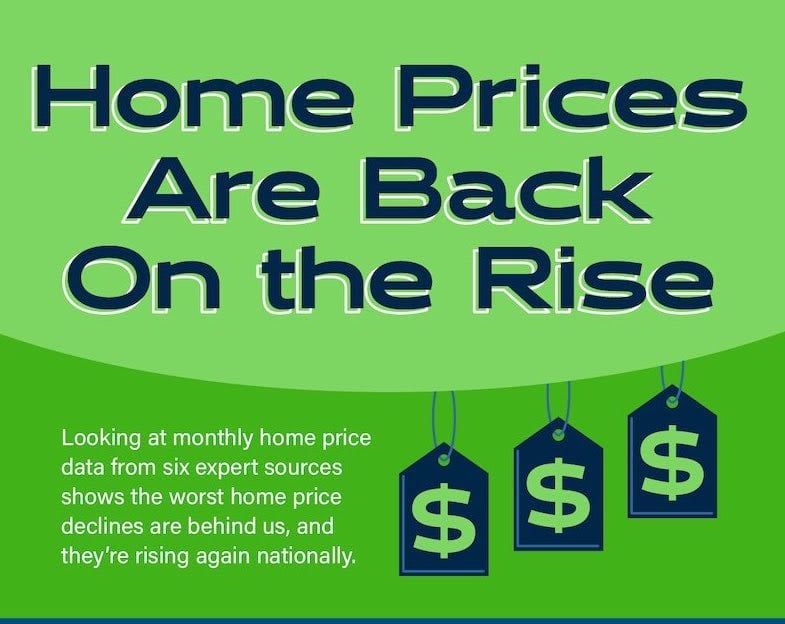 Home Prices Are Back On the Rise

Looking at monthly home price data from six expert sources shows the worst home price declines are behind us, and they're rising again nationally.

$ $ $